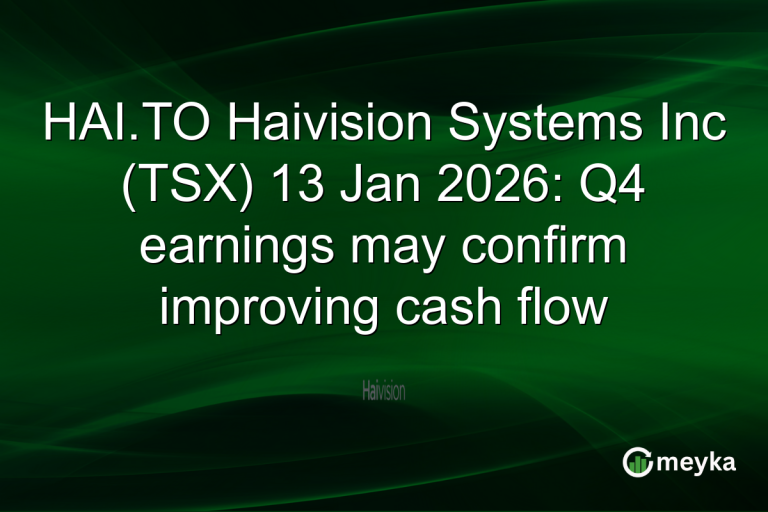 HAI.TO Haivision Systems Inc (TSX) 13 Jan 2026: Q4 earnings may confirm improving cash flow

Haivision

meyka